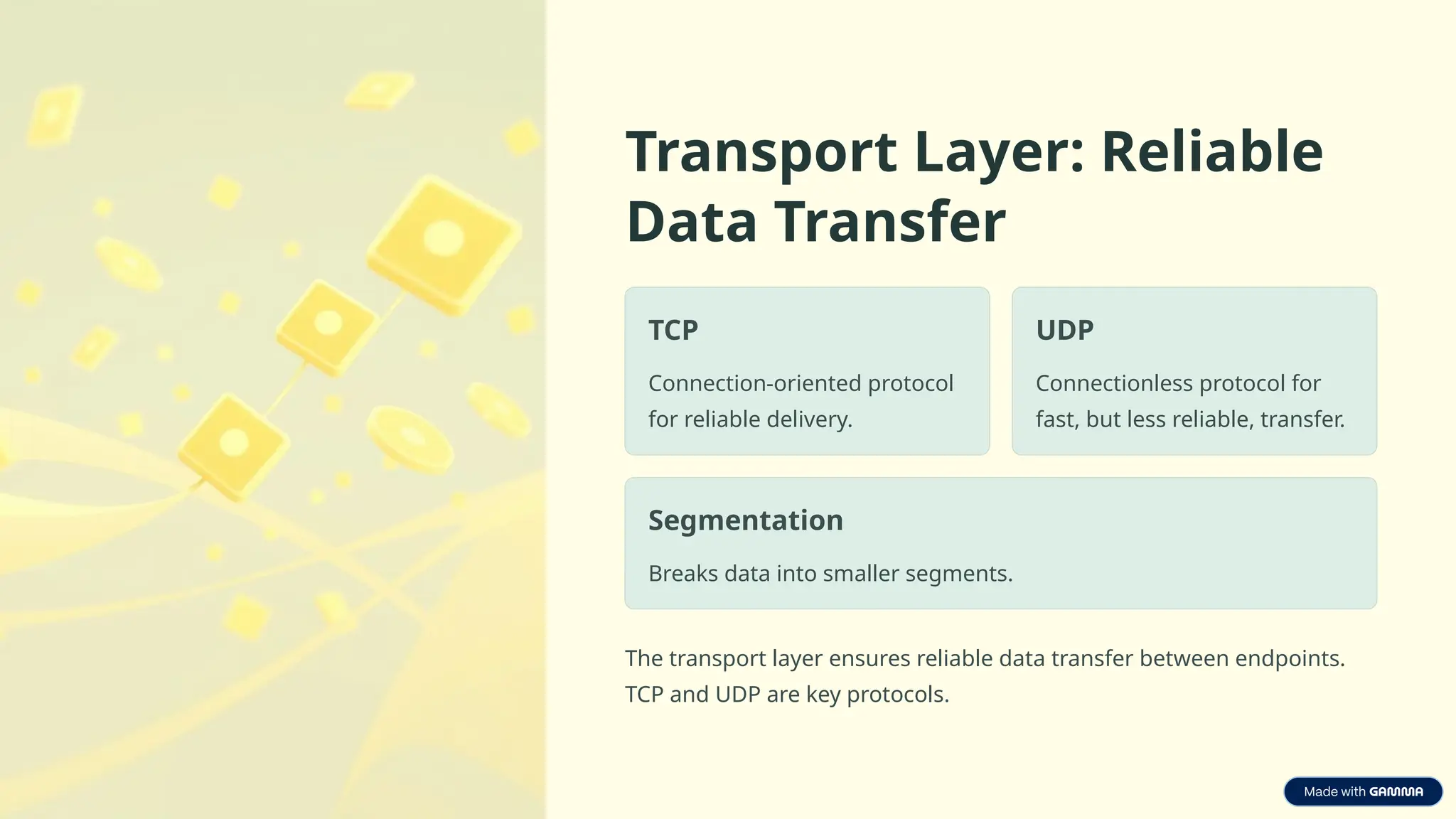 Transport Layer: Reliable Data Transfer

TCP

Connection-oriented protocol for reliable delivery.

UDP

Connectionless protocol for fast, but less reliable, transfer.

Segmentation

Breaks data into smaller segments.

The transport layer ensures reliable data transfer between endpoints. TCP and UDP are key protocols.

Made with GAMMA